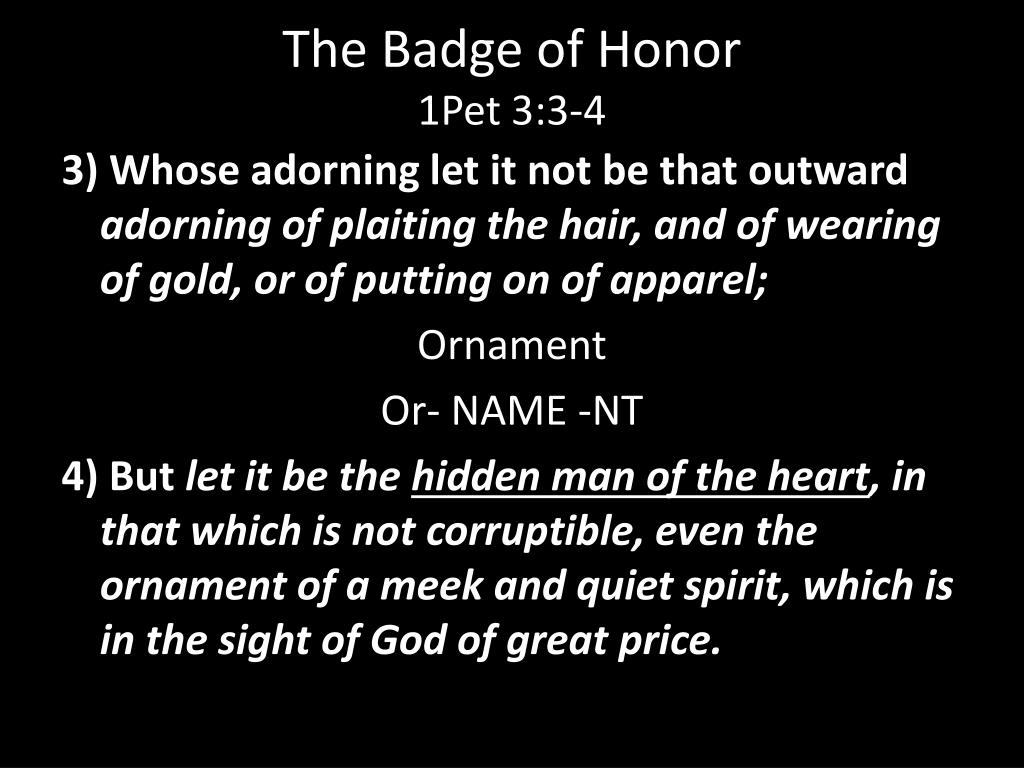 The Badge of Honor
1Pet 3:3-4

3) Whose adorning let it not be that outward adorning of plaiting the hair, and of wearing of gold, or of putting on of apparel;

Ornament

Or- NAME -NT

4) But let it be the hidden man of the heart, in that which is not corruptible, even the ornament of a meek and quiet spirit, which is in the sight of God of great price.